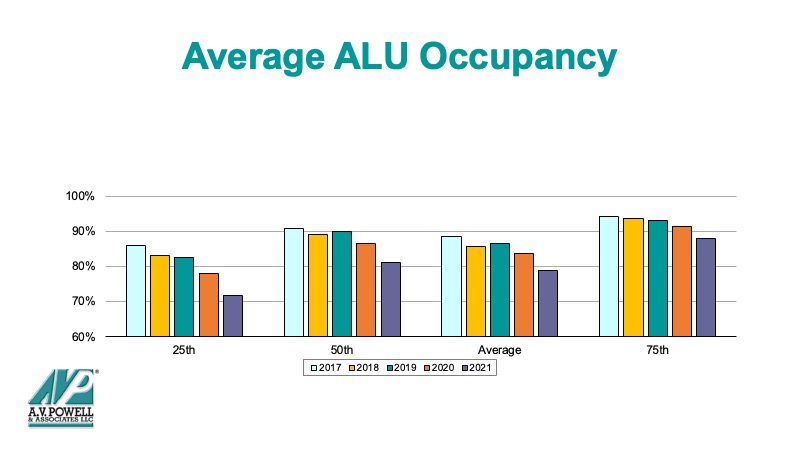 Average ALU Occupancy

100%
90%
80%
70%
60%

25th
50th
Average
75th

2017
2018
2019
2020
2021

AVP
A.V. POWELL
& ASSOCIATES LLC